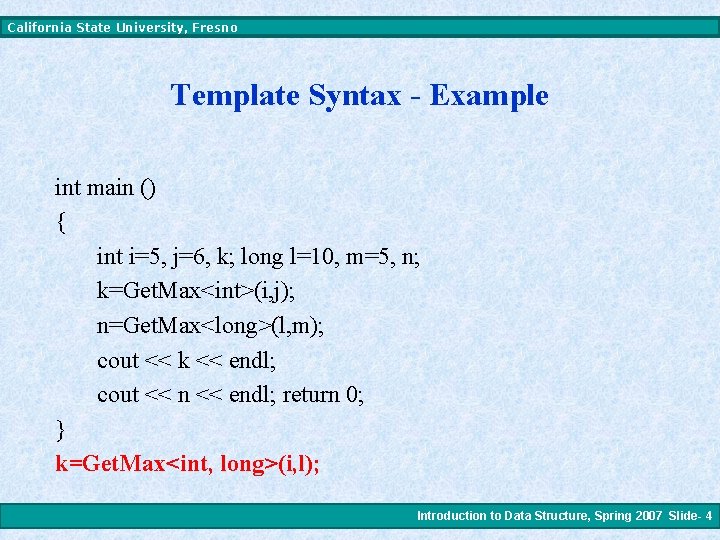 California State University, Fresno

Template Syntax - Example

int main ()
{
int i=5, j=6, k; long l=10, m=5, n;
k=GetMax<int>(i,j);
n=GetMax<long>(l,m);
cout << k << endl;
cout << n << endl; return 0;
}
k=GetMax<int, long>(i,l);

Introduction to Data Structure, Spring 2007 Slide- 4